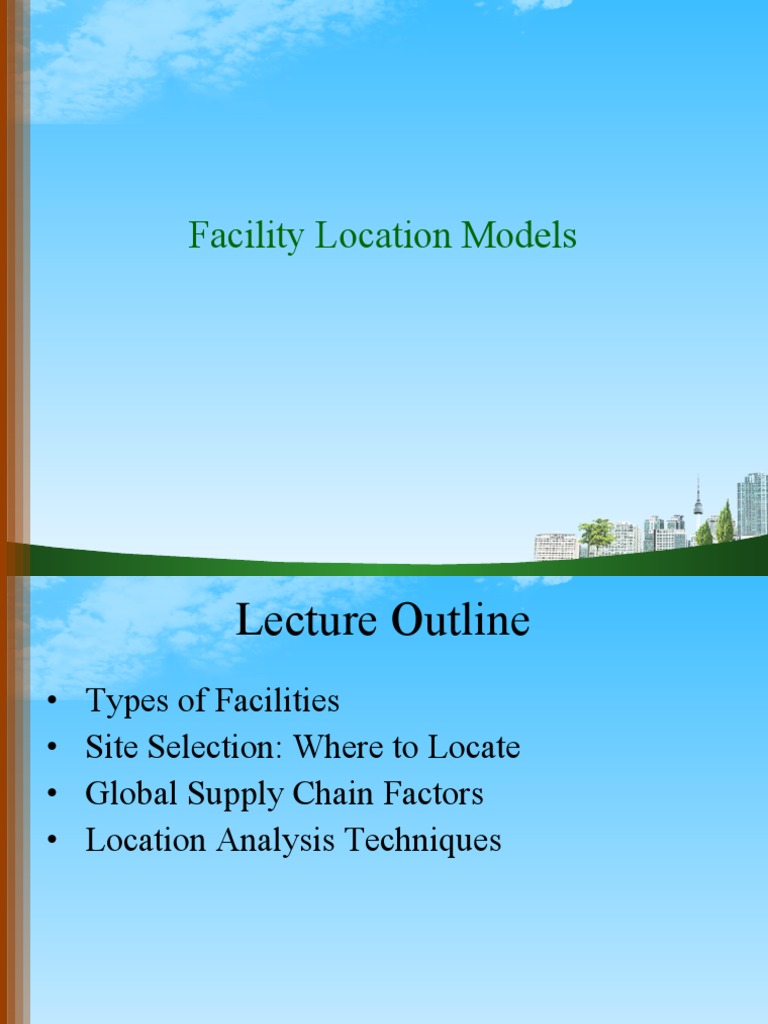 Facility Location Models

Lecture Outline

• Types of Facilities
• Site Selection: Where to Locate
• Global Supply Chain Factors
• Location Analysis Techniques